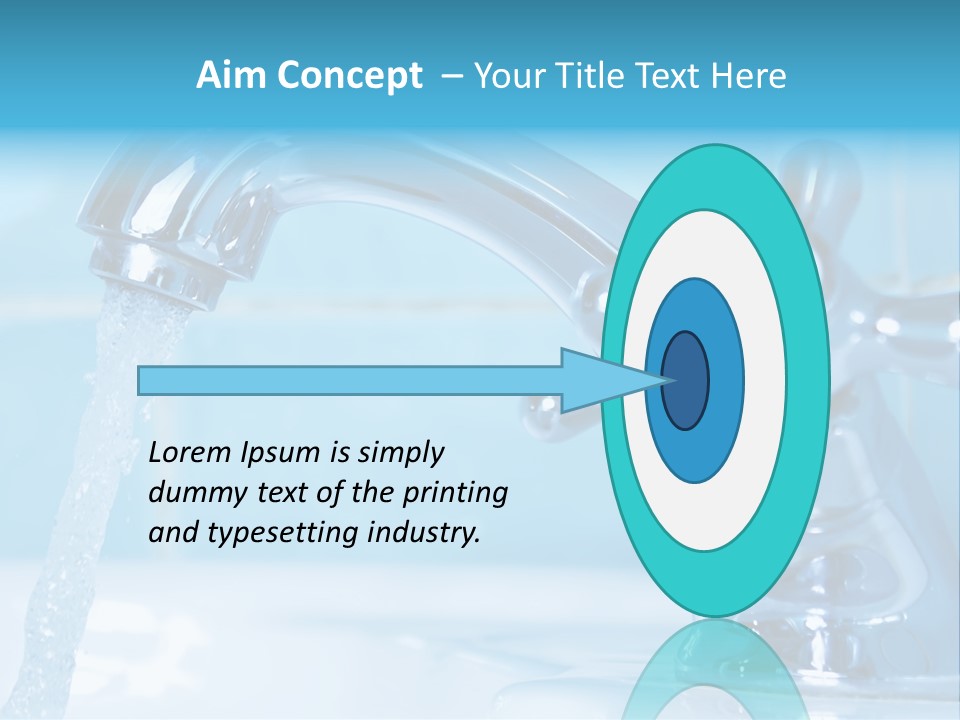 Aim Concept – Your Title Text Here

Lorem Ipsum is simply dummy text of the printing and typesetting industry.